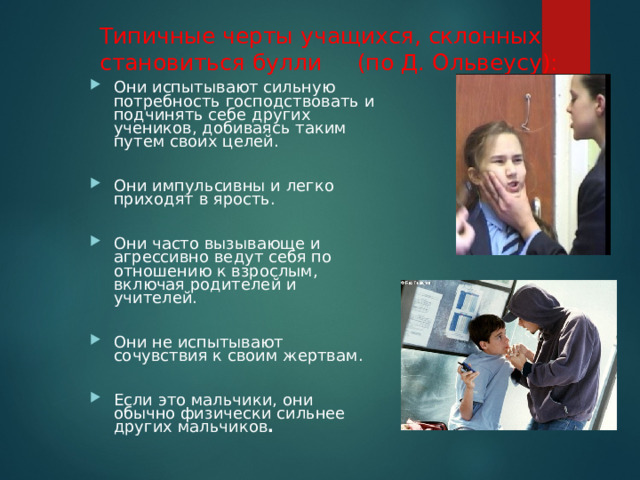 Типичные черты учащихся, склонных становиться булли (по Д. Ольвеусу):

Они испытывают сильную потребность господствовать и подчинять себе других учеников, добиваясь таким путем своих целей.

Они импульсивны и легко приходят в ярость.

Они часто вызывающе и агрессивно ведут себя по отношению к взрослым, включая родителей и учителей.

Они не испытывают сочувствия к своим жертвам.

Если это мальчики, они обычно физически сильнее других мальчиков.